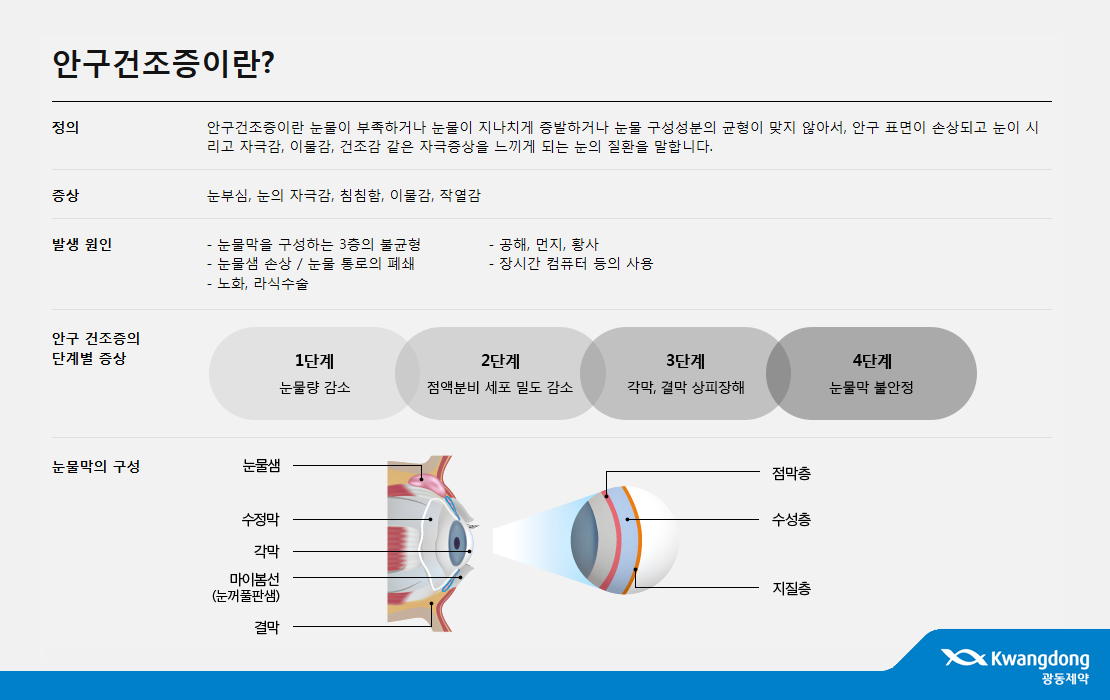 안구건조증이란?

정의

안구건조증이란 눈물이 부족하거나 눈물이 지나치게 증발하거나 눈물 구성성분의 균형이 맞지 않아서, 안구 표면이 손상되고 눈이 시리고 자극감, 이물감, 건조감 같은 자극증상을 느끼게 되는 눈의 질환을 말합니다.

증상

눈부심, 눈의 자극감, 침침함, 이물감, 작열감

발생 원인

- 눈물막을 구성하는 3층의 불균형
- 눈물샘 손상 / 눈물 통로의 폐쇄
- 노화, 라식수술

- 공해, 먼지, 황사
- 장시간 컴퓨터 등의 사용

안구 건조증의 단계별 증상

1단계
눈물량 감소

2단계
점액분비 세포 밀도 감소

3단계
각막, 결막 상피장해

4단계
눈물막 불안정

눈물막의 구성

눈물샘
수정막
각막
마이봄선
(눈꺼풀판샘)
결막

점막층
수성층
지질층

Kwangdong
광동제약